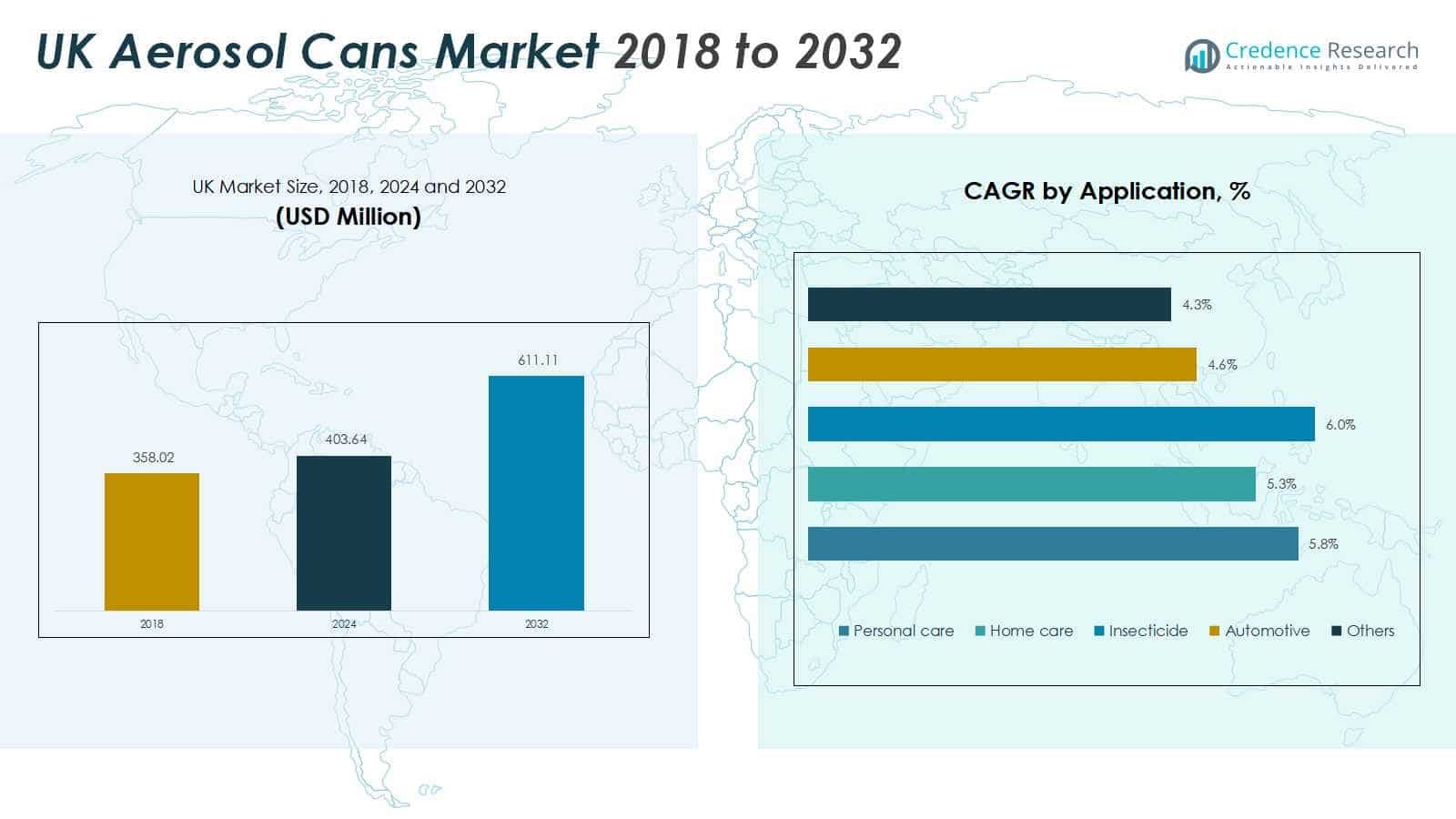 UK Aerosol Cans Market 2018 to 2032

Credence Research
Actionable Insights Delivered

UK Market Size, 2018, 2024 and 2032
(USD Million)

358.02
403.64
611.11
2018
2024
2032

CAGR by Application, %

4.3%
4.6%
6.0%
5.3%
5.8%

Personal care Home care Insecticide Automotive Others